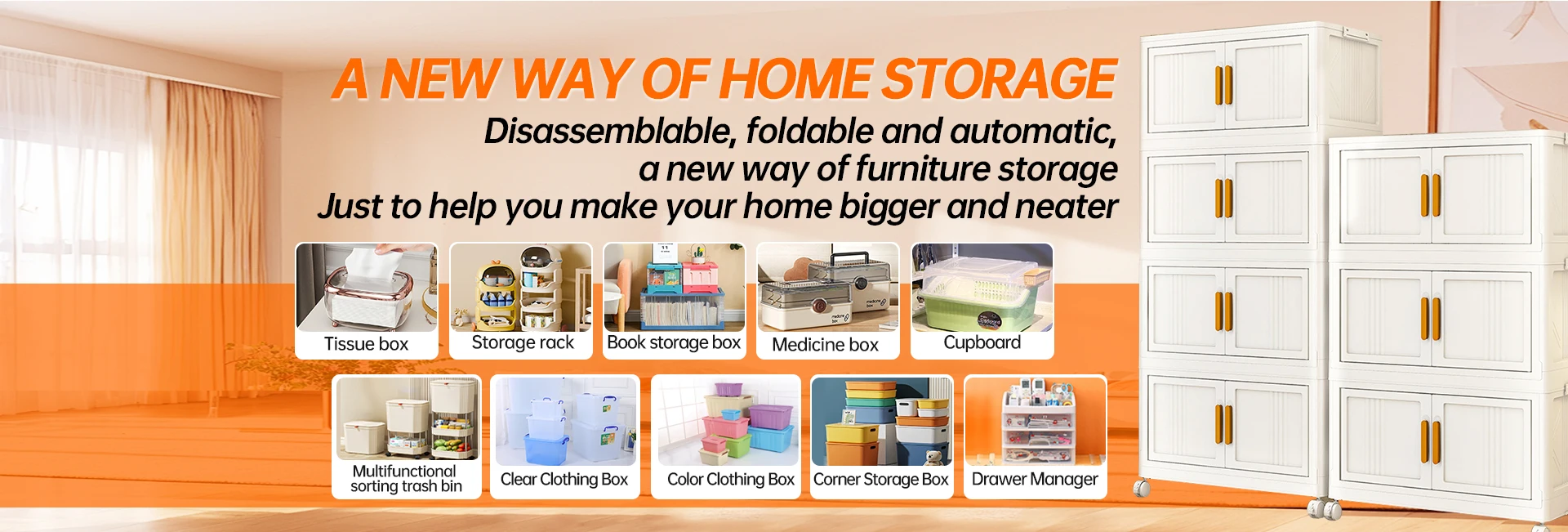 A NEW WAY OF HOME STORAGE

Disassemblable, foldable and automatic, a new way of furniture storage
Just to help you make your home bigger and neater

Tissue box
Storage rack
Book storage box
Medicine box
Cupboard

Multifunctional sorting trash bin
Clear Clothing Box
Color Clothing Box
Corner Storage Box
Drawer Manager